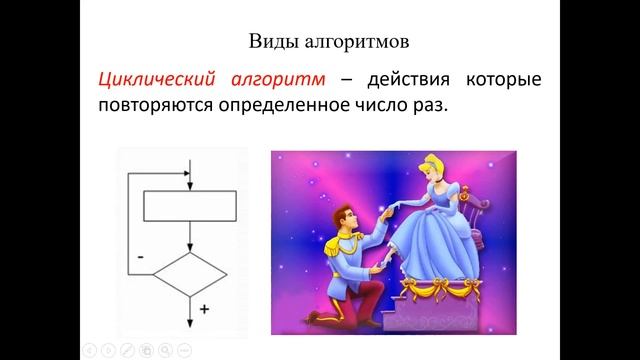 Виды алгоритмов

Циклический алгоритм – действия которые повторяются определенное число раз.

-

+